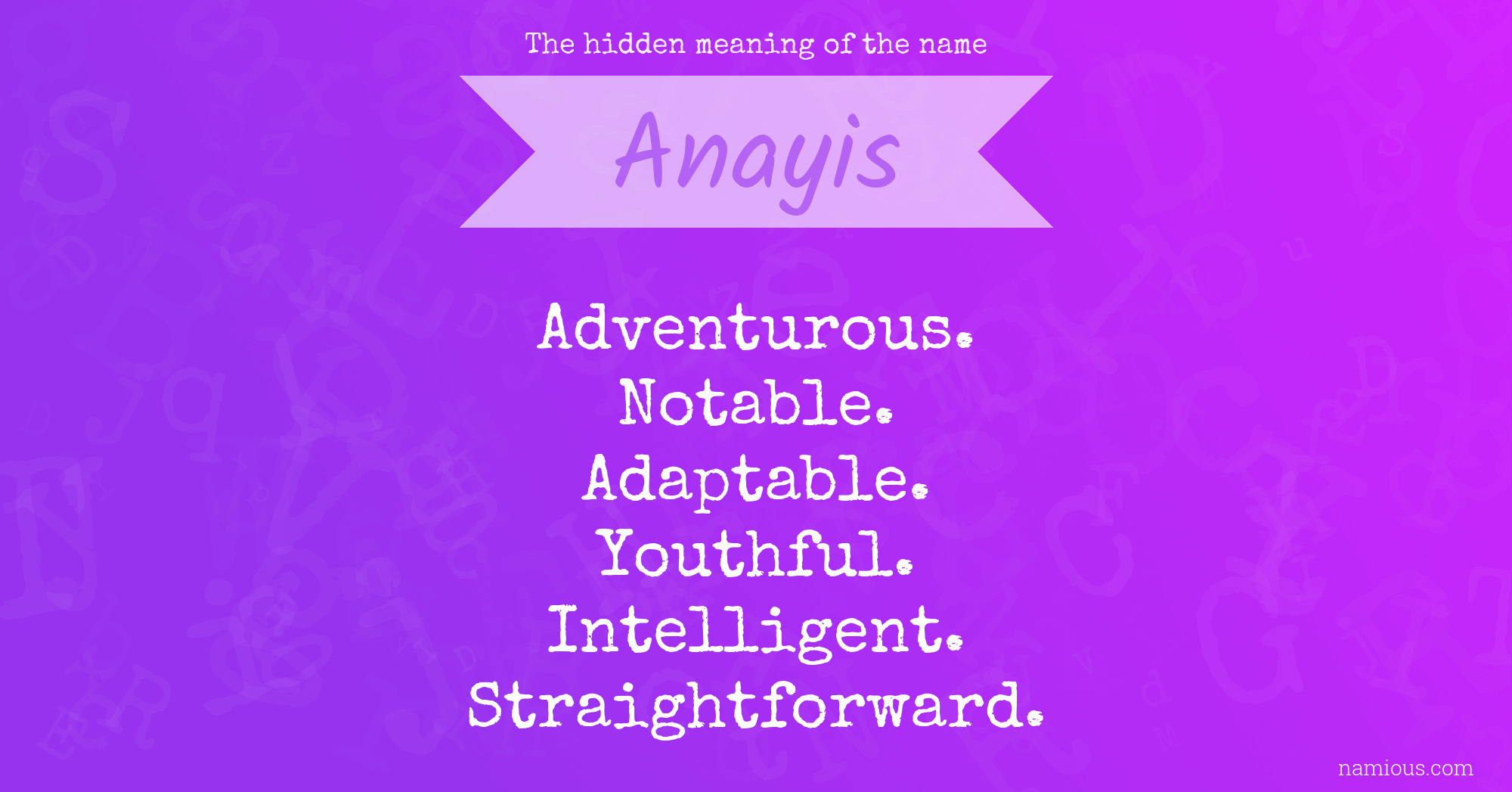 The hidden meaning of the name

Anayis

Adventurous.
Notable.
Adaptable.
Youthful.
Intelligent.
Straightforward.

namious.com